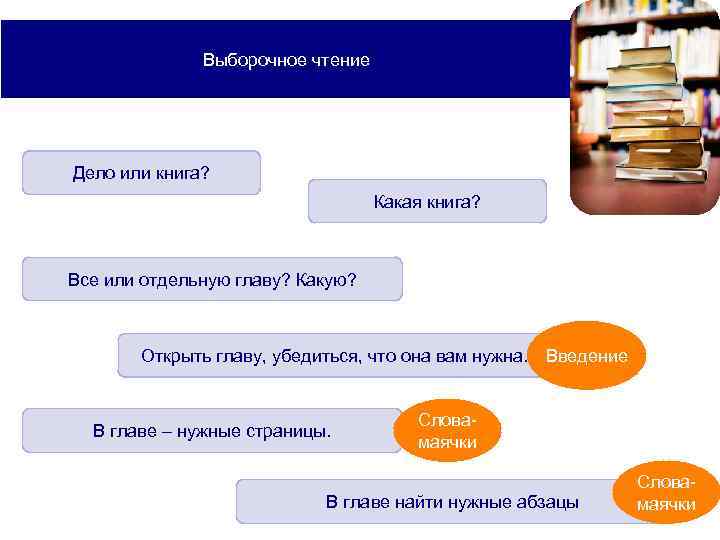 Выборочное чтение

Дело или книга?

Какая книга?

Все или отдельную главу? Какую?

Открыть главу, убедиться, что она вам нужна.

Введение

В главе – нужные страницы.

Слова-маячки

В главе найти нужные абзацы

Слова-маячки